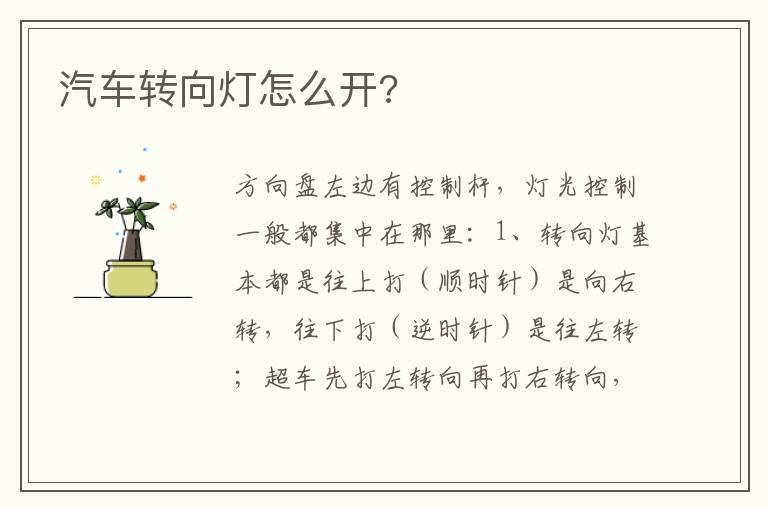 汽车转向灯怎么开?

方向盘左边有控制杆，灯光控制一般都集中在那里：1、转向灯基本都是往上打（顺时针）是向右转，往下打（逆时针）是往左转；超车先打左转向再打右转向，